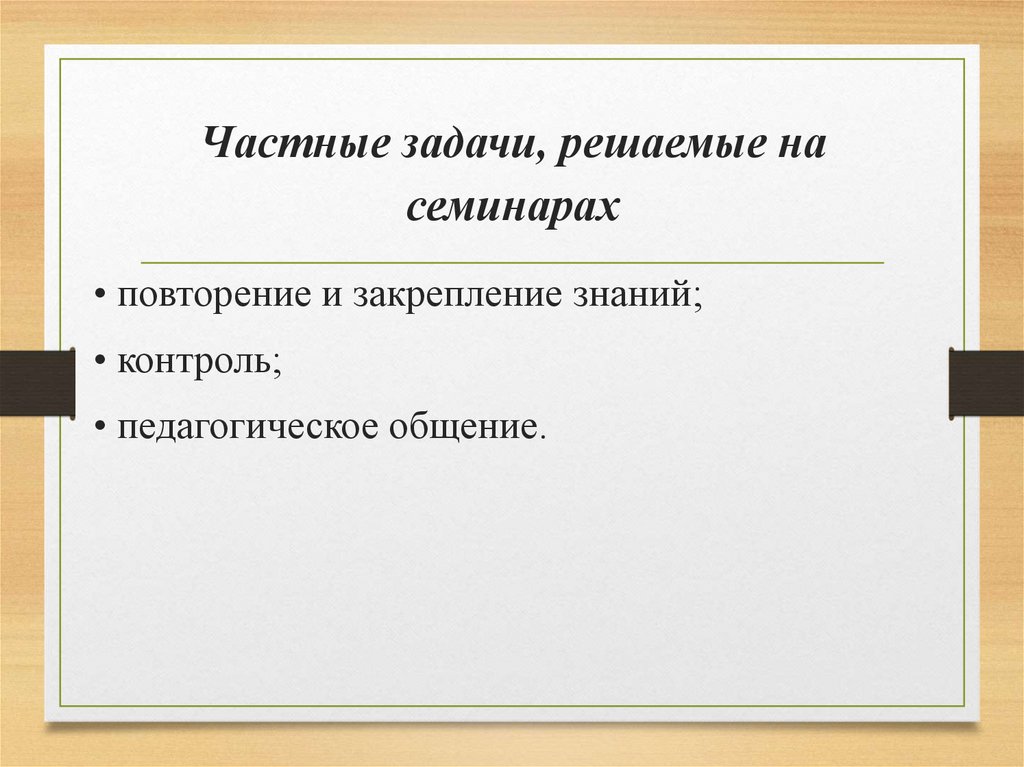 Частные задачи, решаемые на семинарах

• повторение и закрепление знаний;

• контроль;

• педагогическое общение.